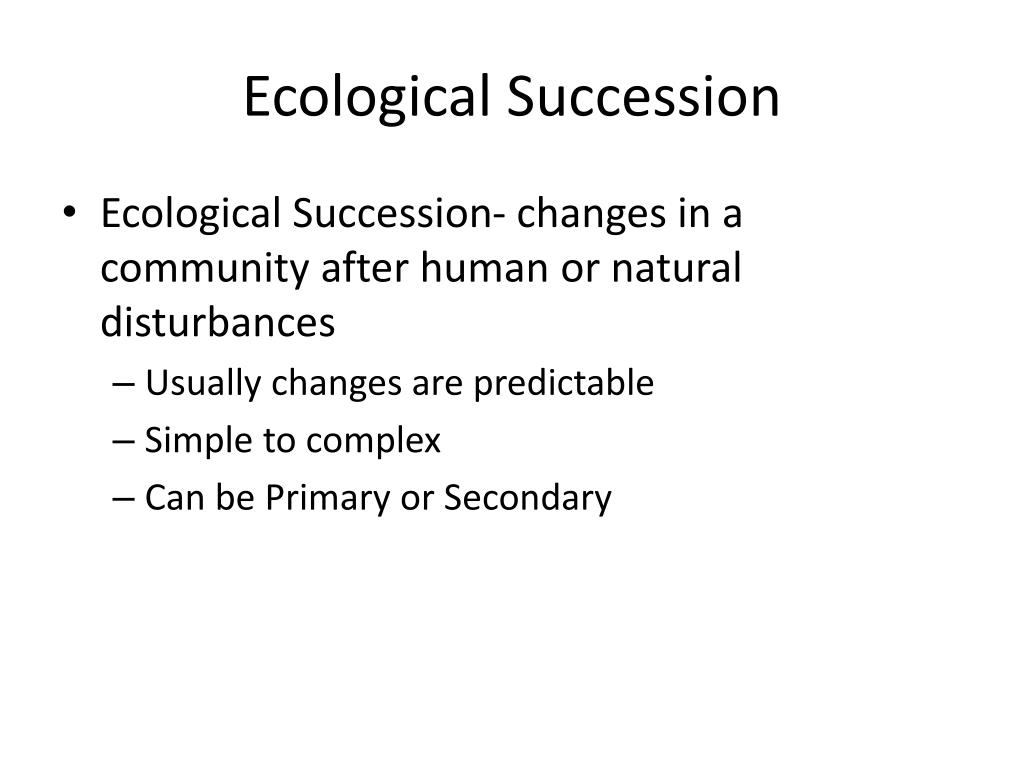 Ecological Succession

• Ecological Succession- changes in a community after human or natural disturbances
– Usually changes are predictable
– Simple to complex
– Can be Primary or Secondary